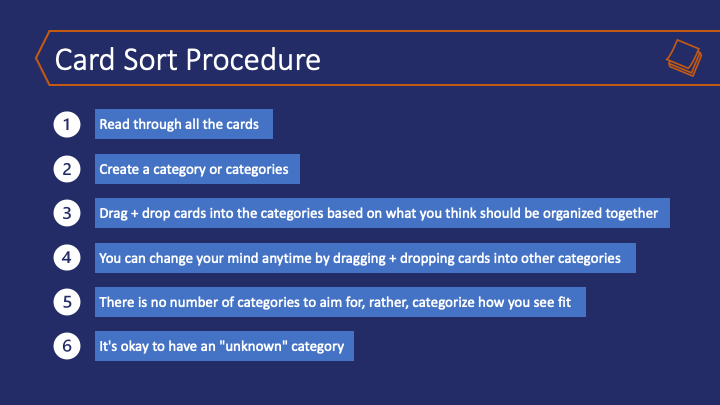 Card Sort Procedure

1 Read through all the cards

2 Create a category or categories

3 Drag + drop cards into the categories based on what you think should be organized together

4 You can change your mind anytime by dragging + dropping cards into other categories

5 There is no number of categories to aim for, rather, categorize how you see fit

6 It's okay to have an "unknown" category